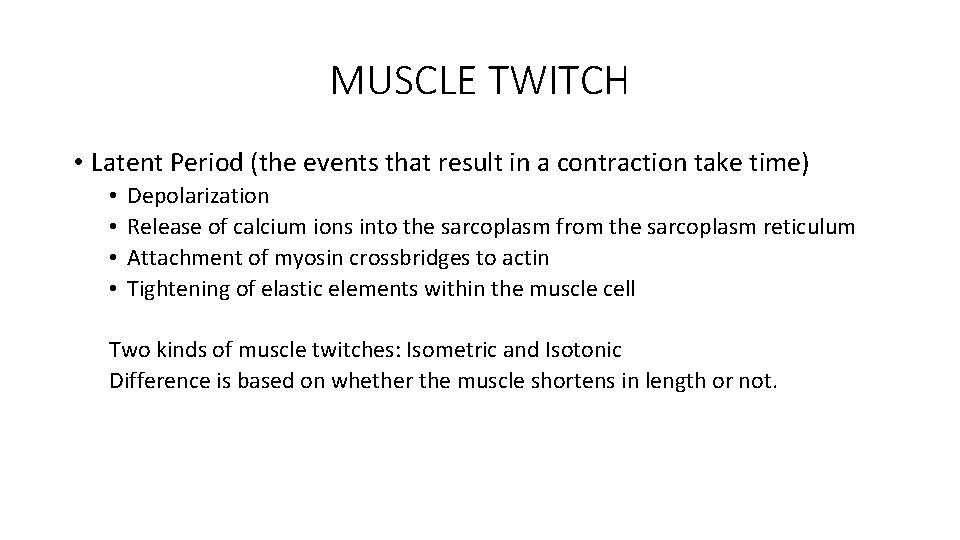 MUSCLE TWITCH

• Latent Period (the events that result in a contraction take time)
  • Depolarization
  • Release of calcium ions into the sarcoplasm from the sarcoplasm reticulum
  • Attachment of myosin crossbridges to actin
  • Tightening of elastic elements within the muscle cell

Two kinds of muscle twitches: Isometric and Isotonic
Difference is based on whether the muscle shortens in length or not.